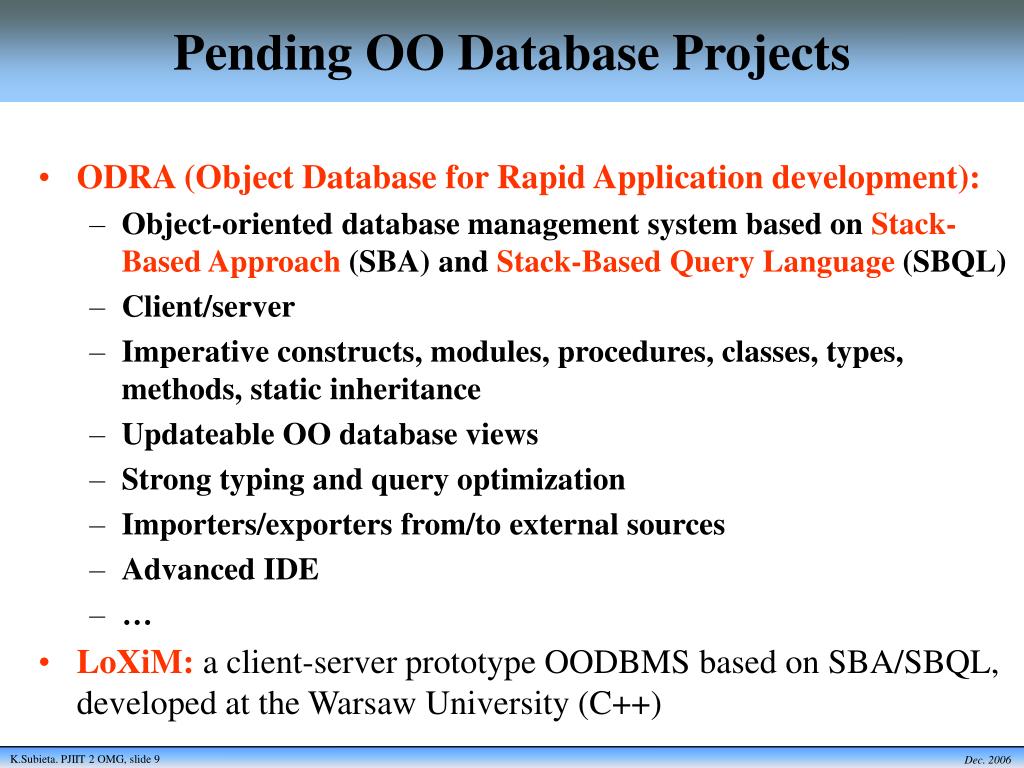 Pending OO Database Projects

• ODRA (Object Database for Rapid Application development):
  – Object-oriented database management system based on Stack-Based Approach (SBA) and Stack-Based Query Language (SBQL)
  – Client/server
  – Imperative constructs, modules, procedures, classes, types, methods, static inheritance
  – Updateable OO database views
  – Strong typing and query optimization
  – Importers/exporters from/to external sources
  – Advanced IDE
  – …
• LoXiM: a client-server prototype OODBMS based on SBA/SBQL, developed at the Warsaw University (C++)

K.Subieta. PJIIT 2 OMG, slide 9
Dec. 2006